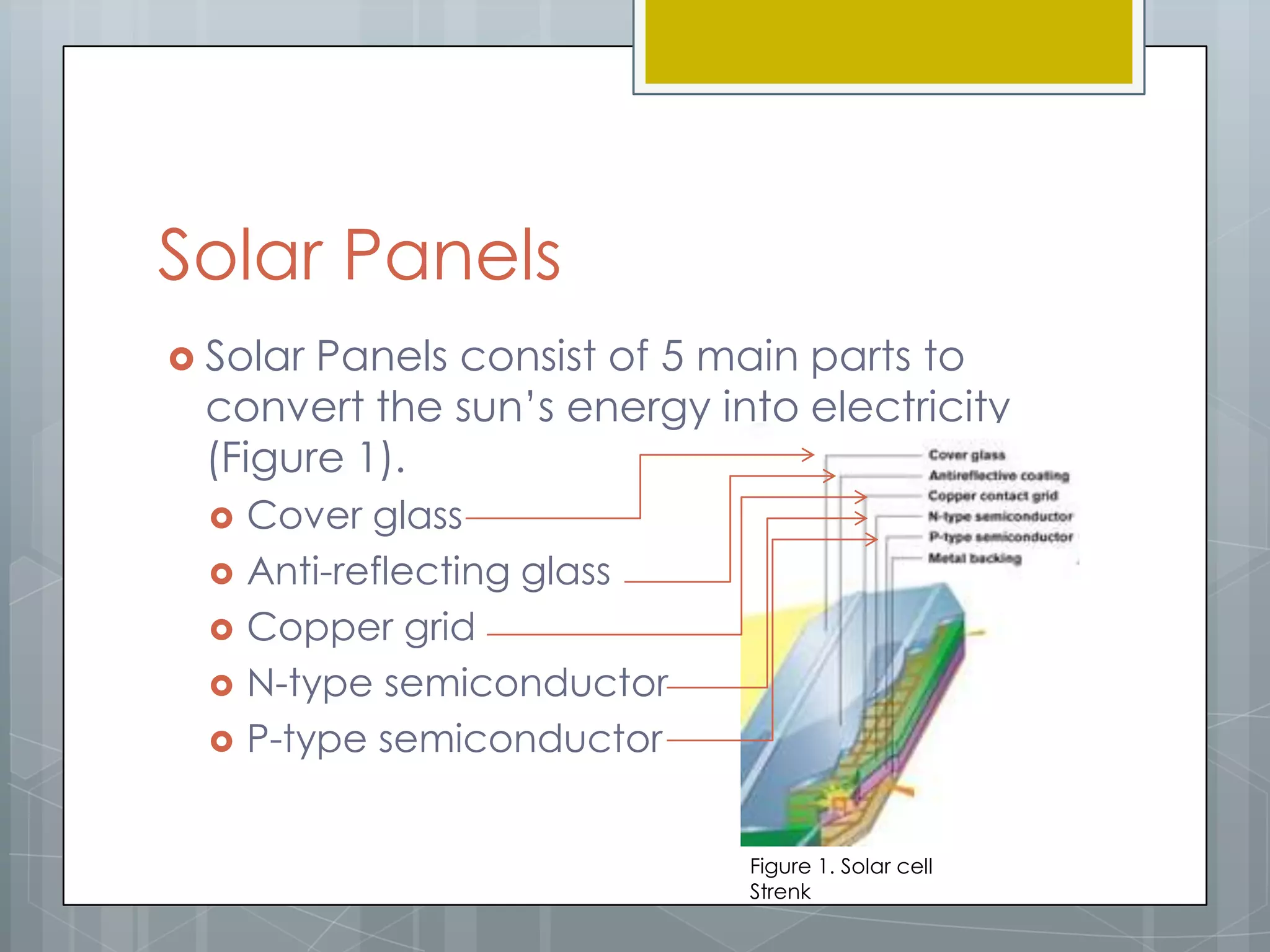 Solar Panels

Solar Panels consist of 5 main parts to convert the sun's energy into electricity (Figure 1).

Cover glass
Anti-reflecting glass
Copper grid
N-type semiconductor
P-type semiconductor

Cover glass
Antireflective coating
Copper contact grid
N-type semiconductor
P-type semiconductor
Metal backing

Figure 1. Solar cell
Strenk